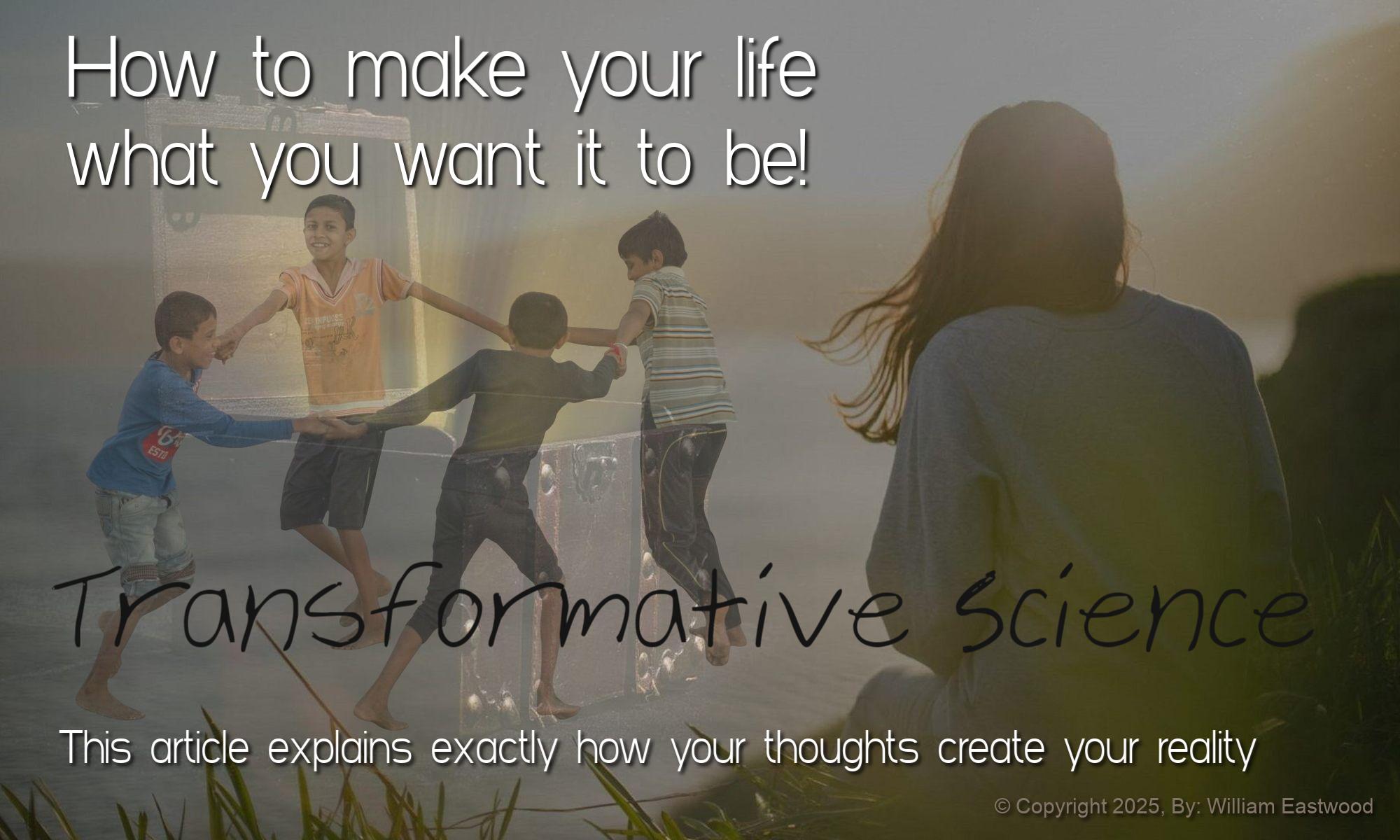 How to make your life what you want it to be!

Transformative Science

This article explains exactly how your thoughts create your reality

© Copyright 2025, By: William Eastwood